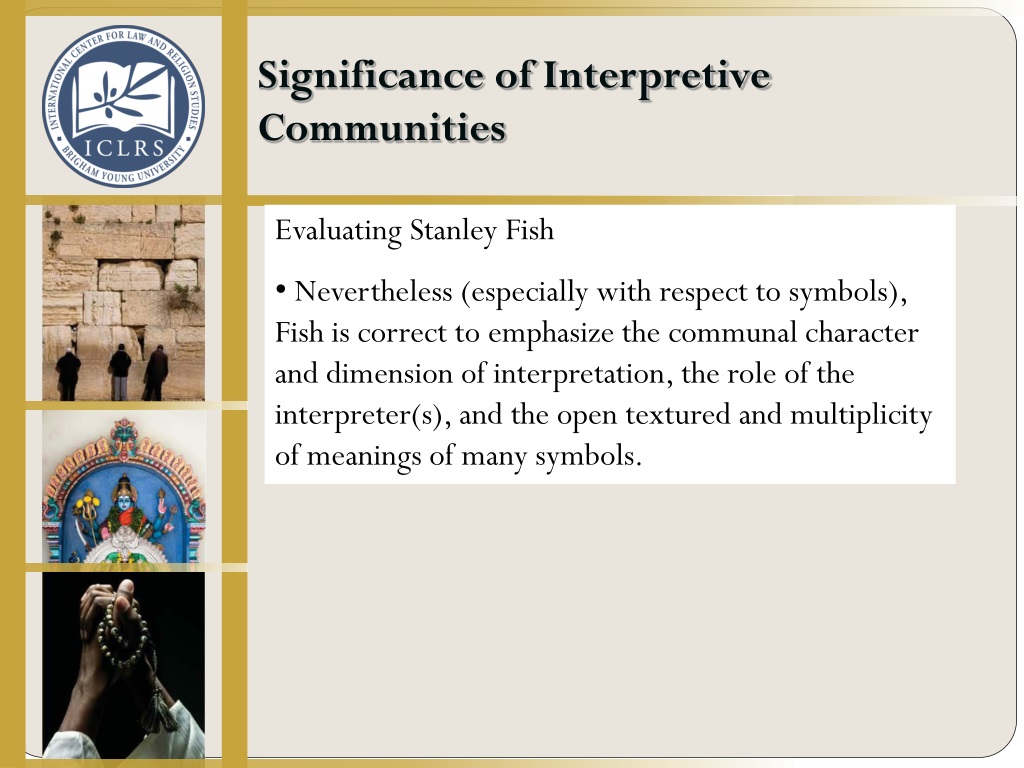 INTERNATIONAL CENTER FOR LAW AND RELIGION STUDIES
ICLRS
BRIGHAM YOUNG UNIVERSITY

Significance of Interpretive Communities

Evaluating Stanley Fish

• Nevertheless (especially with respect to symbols), Fish is correct to emphasize the communal character and dimension of interpretation, the role of the interpreter(s), and the open textured and multiplicity of meanings of many symbols.